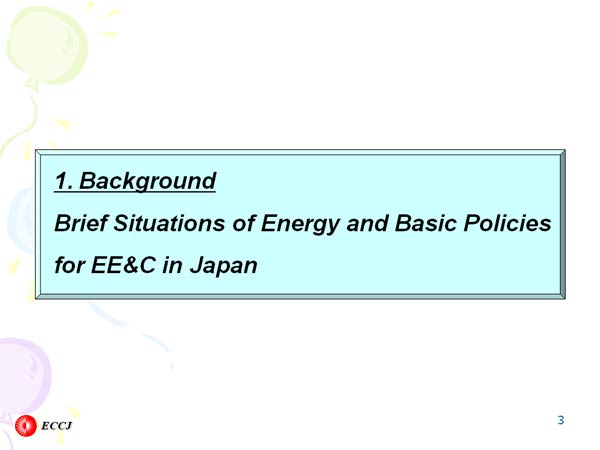 1. Background

Brief Situations of Energy and Basic Policies for EE&C in Japan

ECCJ

3